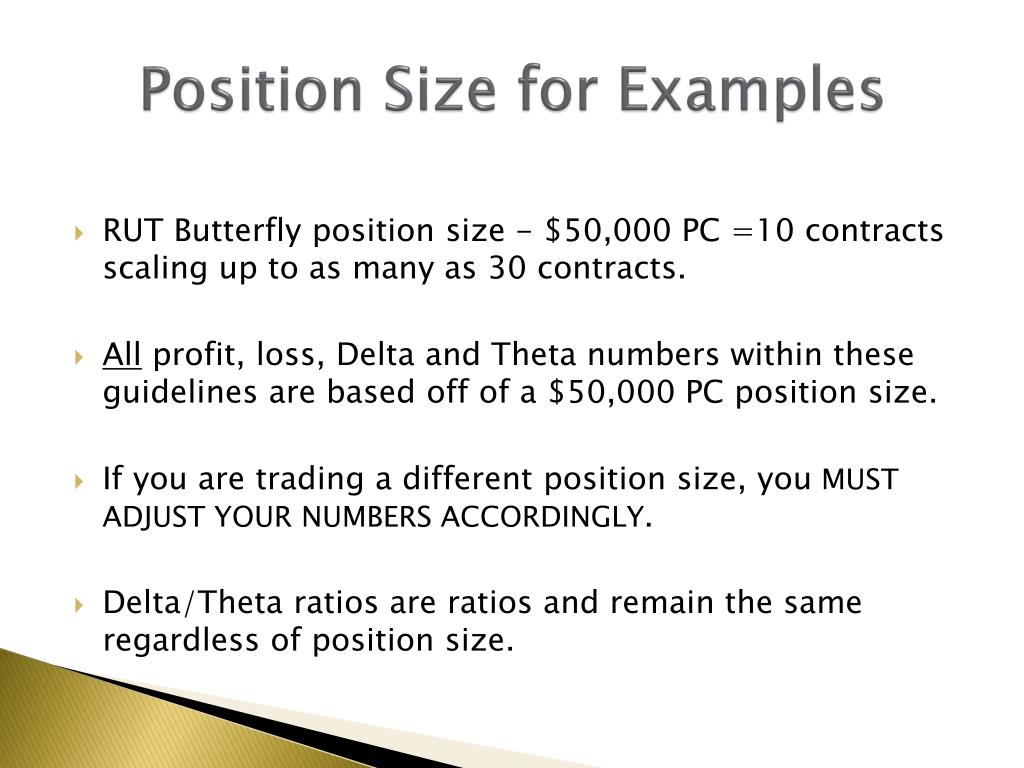 Position Size for Examples

RUT Butterfly position size - \$50,000 PC =10 contracts scaling up to as many as 30 contracts.

All profit, loss, Delta and Theta numbers within these guidelines are based off of a \$50,000 PC position size.

If you are trading a different position size, you MUST ADJUST YOUR NUMBERS ACCORDINGLY.

Delta/Theta ratios are ratios and remain the same regardless of position size.